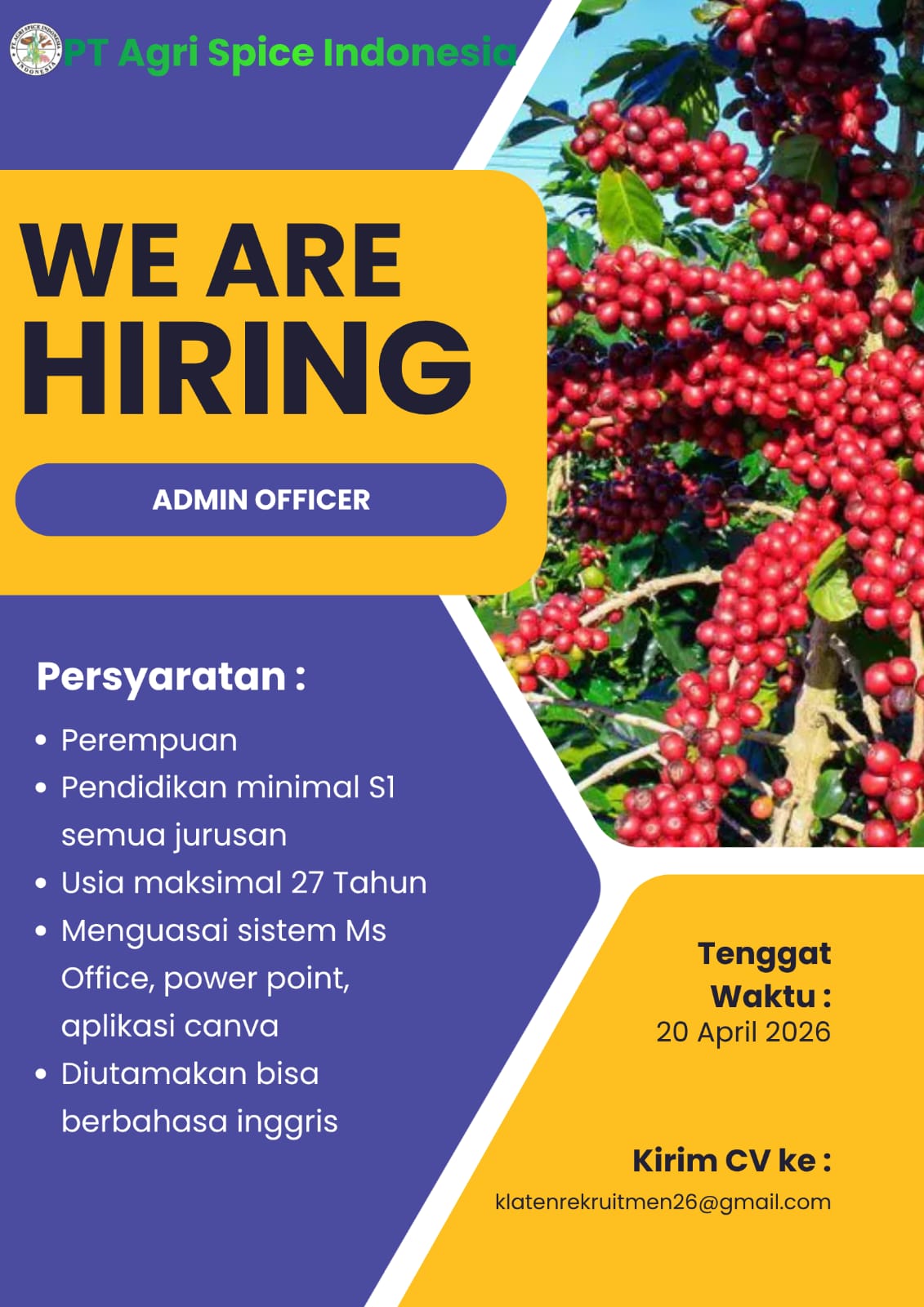 PT AGRI SPICE INDONESIA
INDONESIA

PT Agri Spice Indonesia

WE ARE HIRING

ADMIN OFFICER

Persyaratan :

- Perempuan
- Pendidikan minimal S1 semua jurusan
- Usia maksimal 27 Tahun
- Menguasai sistem Ms Office, power point, aplikasi canva
- Diutamakan bisa berbahasa inggris

Tenggat Waktu :
20 April 2026

Kirim CV ke :
klatenrekruitmen26@gmail.com